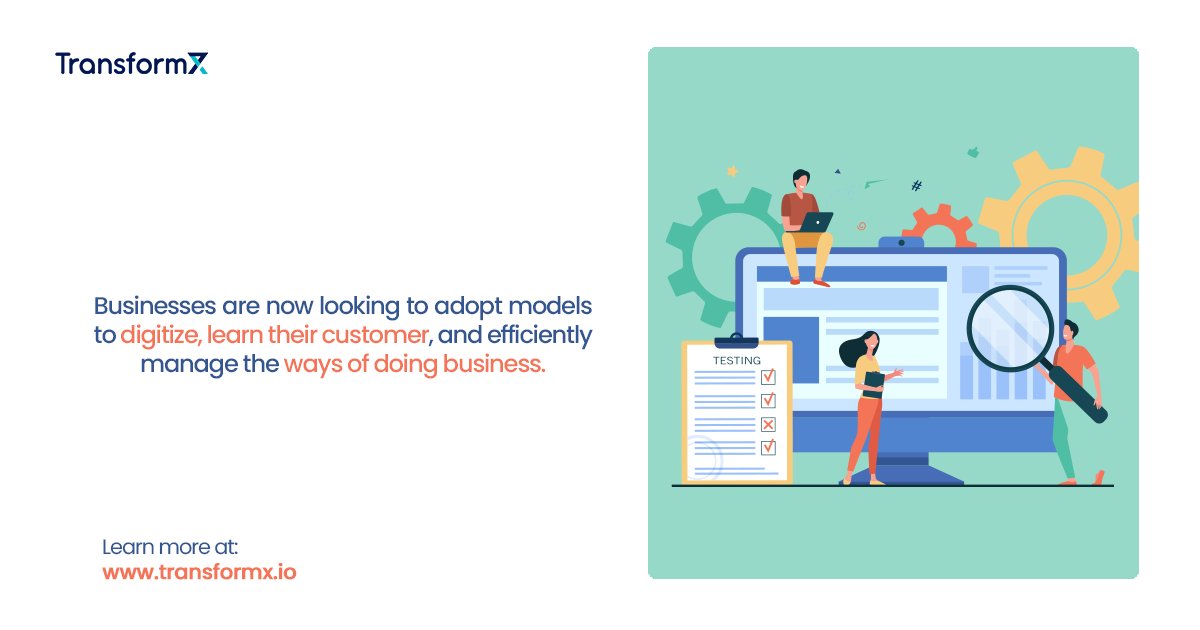 TransformX

Businesses are now looking to adopt models to digitize, learn their customer, and efficiently manage the ways of doing business.

TESTING

Learn more at:
www.transformx.io